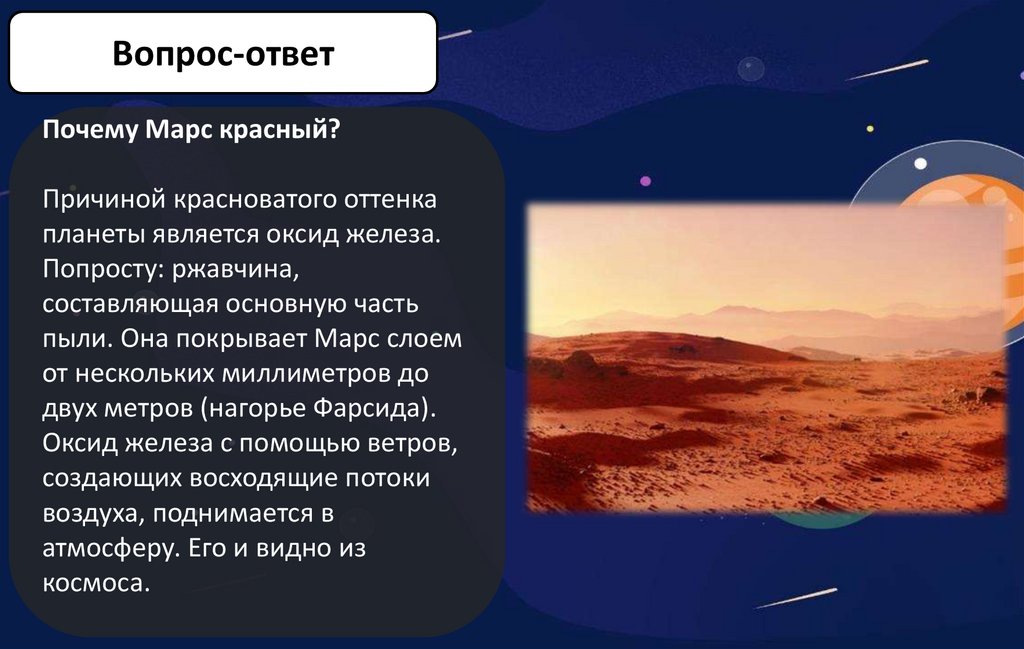 Вопрос-ответ

Почему Марс красный?

Причиной красноватого оттенка планеты является оксид железа. Попросту: ржавчина, составляющая основную часть пыли. Она покрывает Марс слоем от нескольких миллиметров до двух метров (нагорье Фарсида). Оксид железа с помощью ветров, создающих восходящие потоки воздуха, поднимается в атмосферу. Его и видно из космоса.